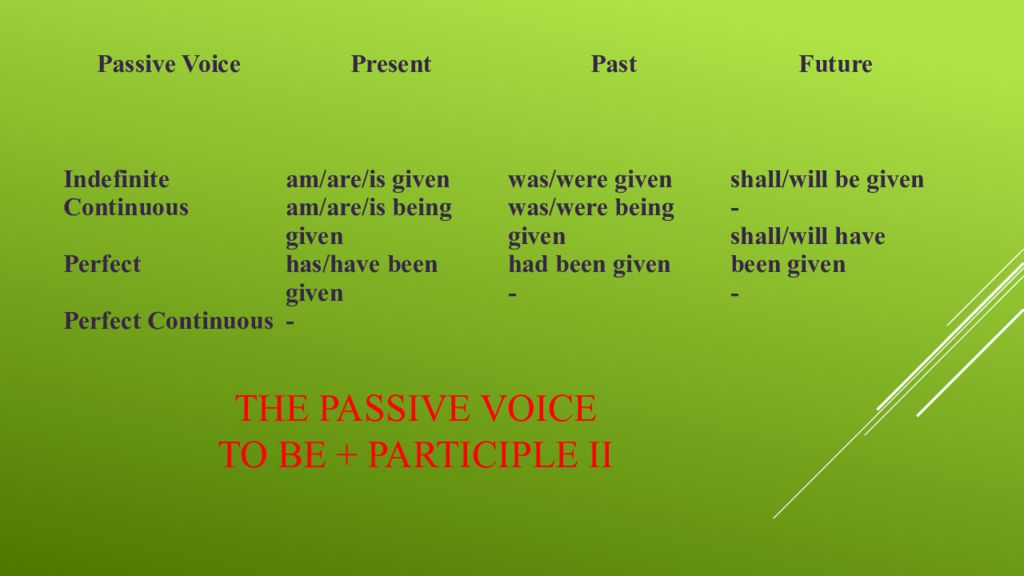 | Passive Voice | Present | Past | Future |
|---|---|---|---|
| Indefinite | am/are/is given | was/were given | shall/will be given |
| Continuous | am/are/is being given | was/were being given | - |
| Perfect | has/have been given | had been given | shall/will have been given |
| Perfect Continuous | - | - | - |

THE PASSIVE VOICE
TO BE + PARTICIPLE II